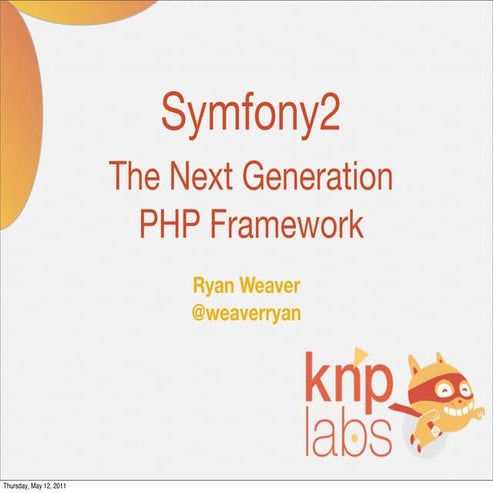 Symfony2

The Next Generation PHP Framework

Ryan Weaver
@weaverryan

knp
labs

Thursday, May 12, 2011